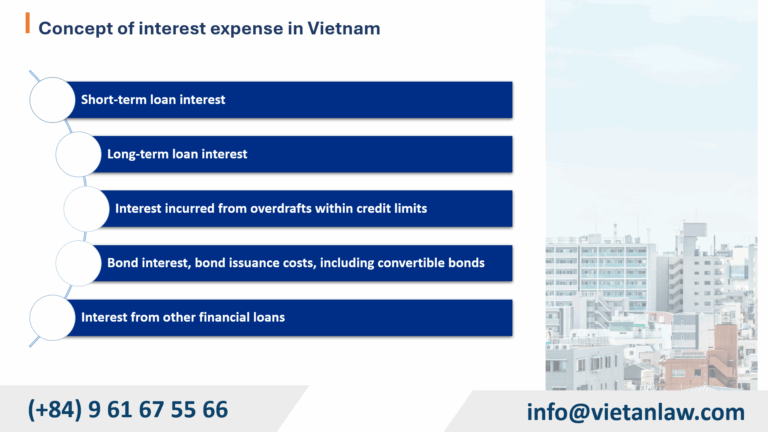 Concept of interest expense in Vietnam

Short-term loan interest

Long-term loan interest

Interest incurred from overdrafts within credit limits

Bond interest, bond issuance costs, including convertible bonds

Interest from other financial loans

(+84) 9 61 67 55 66

info@vietanlaw.com